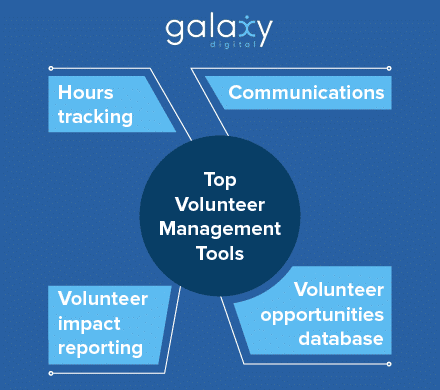 galaxy
digital

Hours tracking

Communications

Top Volunteer Management Tools

Volunteer impact reporting

Volunteer opportunities database